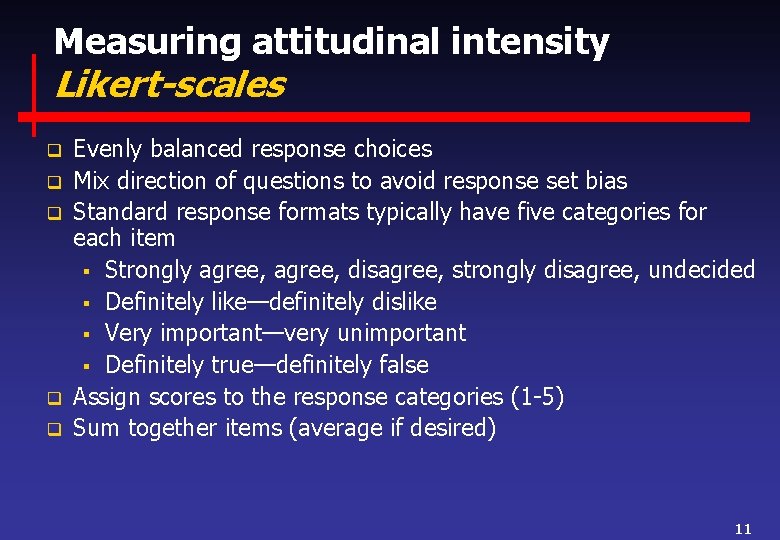 Measuring attitudinal intensity
Likert-scales

- Evenly balanced response choices
- Mix direction of questions to avoid response set bias
- Standard response formats typically have five categories for each item
  - Strongly agree, agree, disagree, strongly disagree, undecided
  - Definitely like—definitely dislike
  - Very important—very unimportant
  - Definitely true—definitely false
- Assign scores to the response categories (1-5)
- Sum together items (average if desired)

11